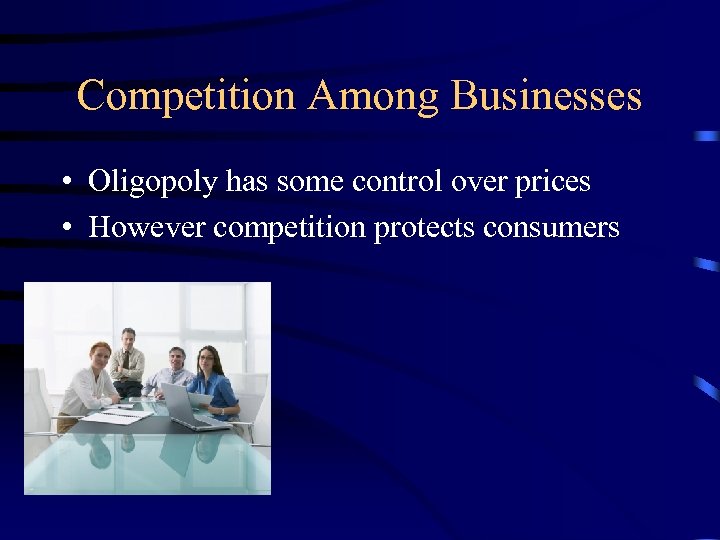 Competition Among Businesses

• Oligopoly has some control over prices
• However competition protects consumers